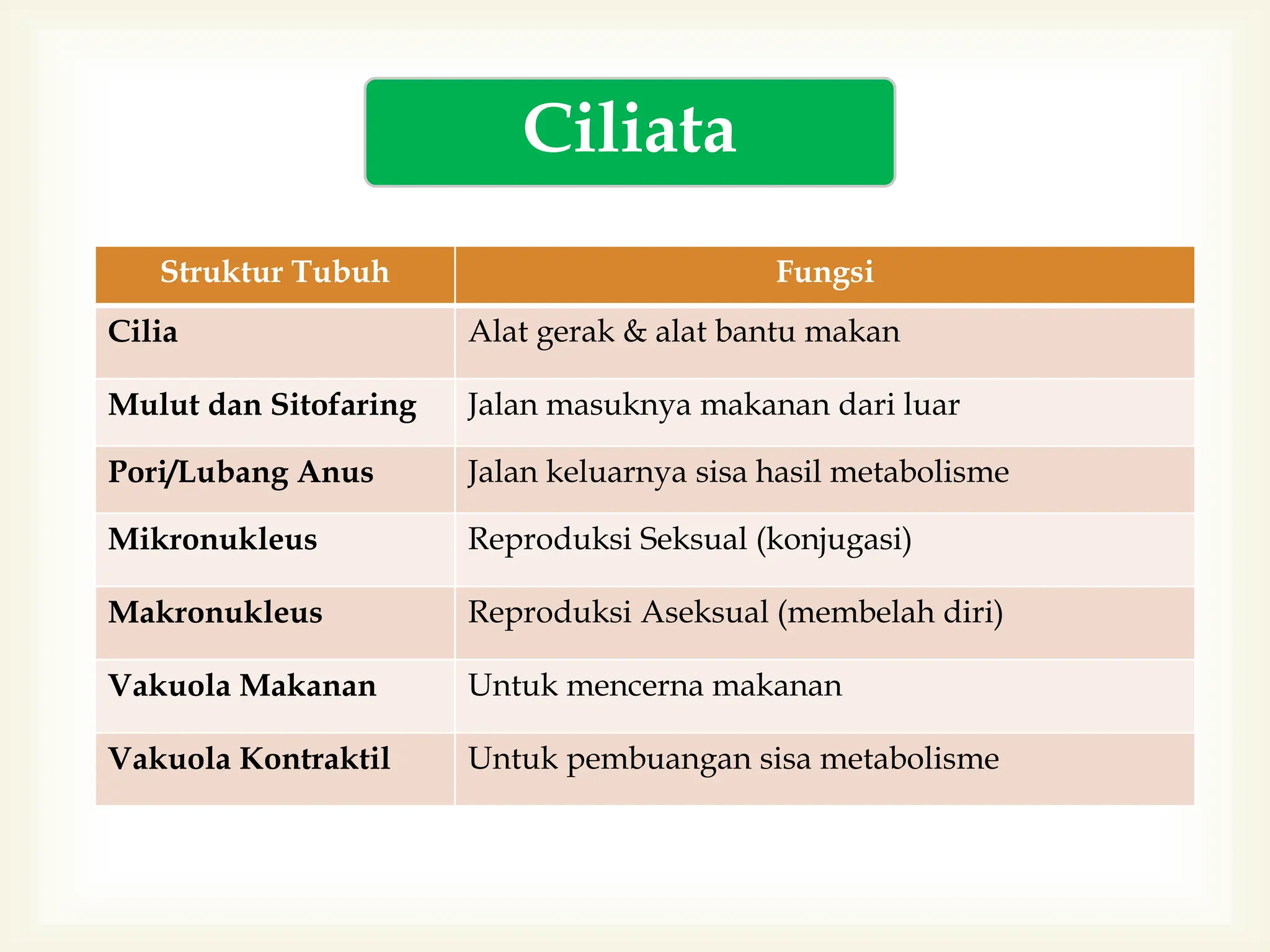 Ciliata

| Struktur Tubuh | Fungsi |
|---|---|
| Cilia | Alat gerak & alat bantu makan |
| Mulut dan Sitofaring | Jalan masuknya makanan dari luar |
| Pori/Lubang Anus | Jalan keluarnya sisa hasil metabolisme |
| Mikronukleus | Reproduksi Seksual (konjugasi) |
| Makronukleus | Reproduksi Aseksual (membelah diri) |
| Vakuola Makanan | Untuk mencerna makanan |
| Vakuola Kontraktil | Untuk pembuangan sisa metabolisme |